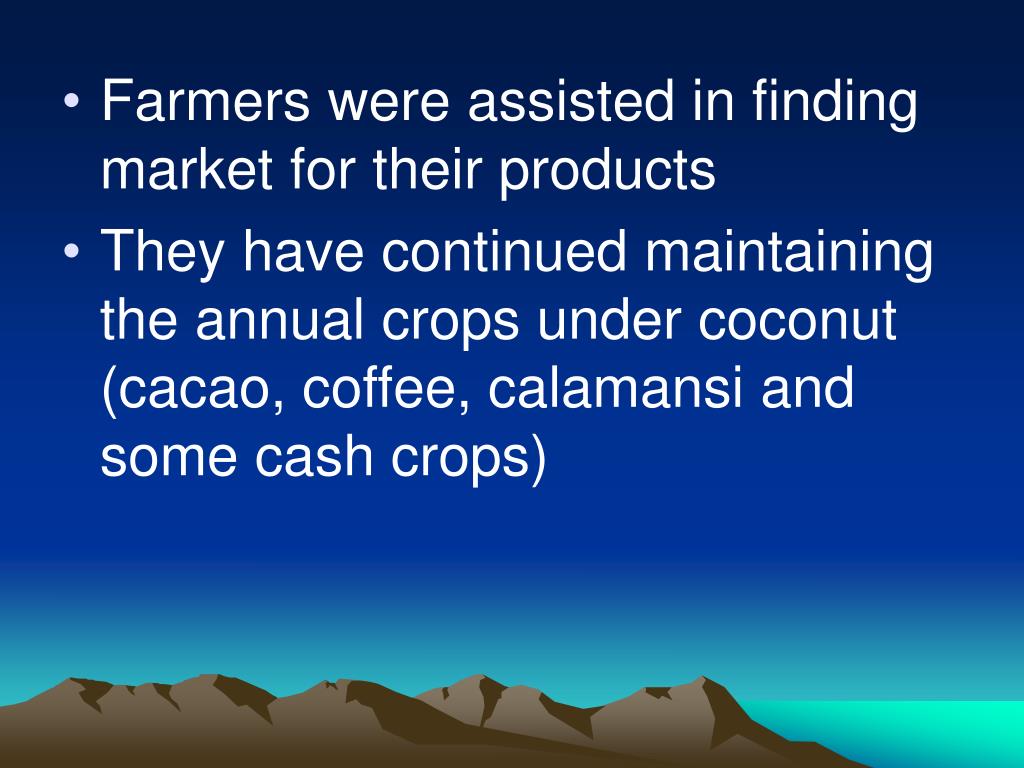 • Farmers were assisted in finding market for their products

• They have continued maintaining the annual crops under coconut (cacao, coffee, calamansi and some cash crops)